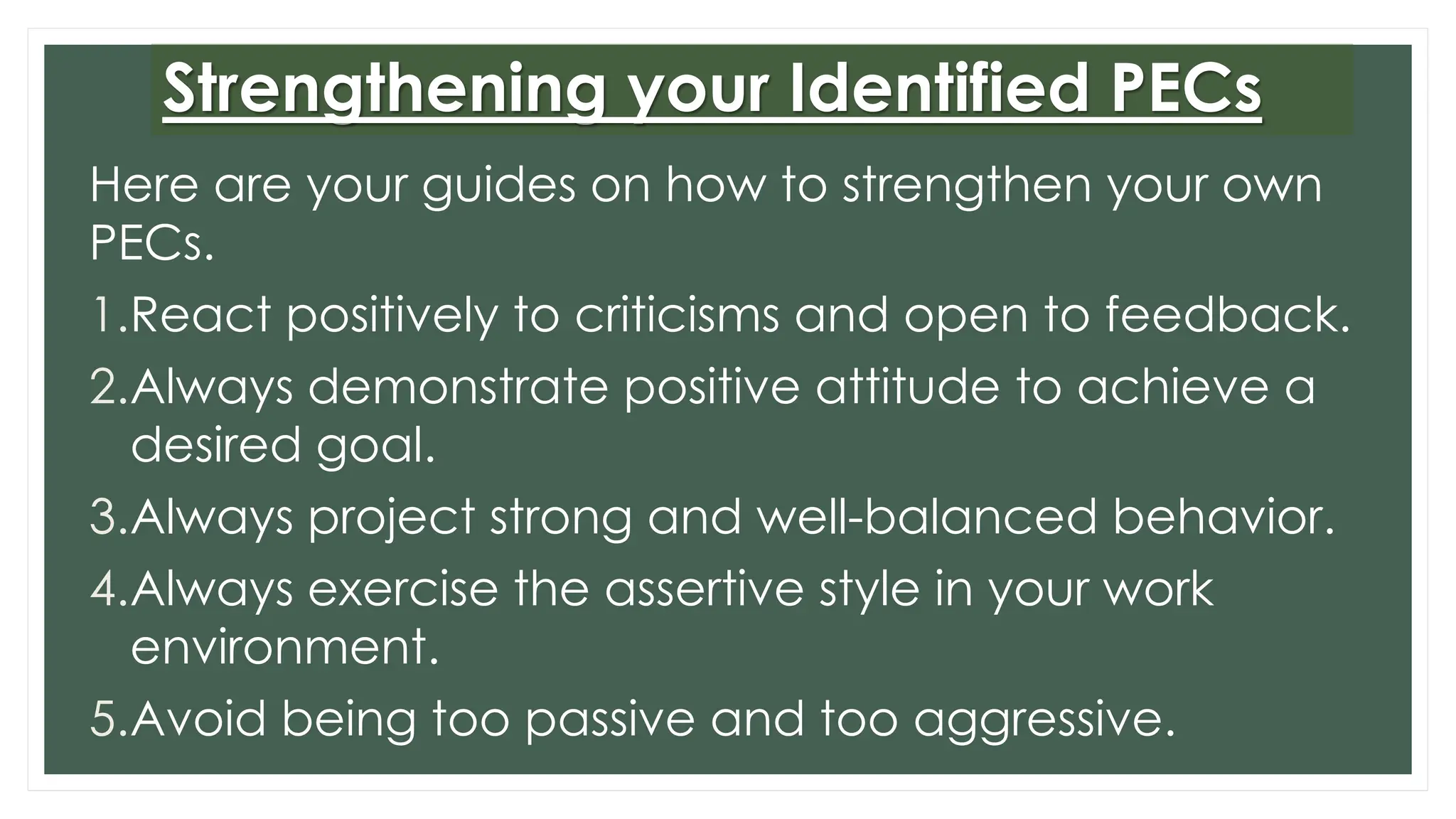 Strengthening your Identified PECs

Here are your guides on how to strengthen your own PECs.

1.React positively to criticisms and open to feedback.

2.Always demonstrate positive attitude to achieve a desired goal.

3.Always project strong and well-balanced behavior.

4.Always exercise the assertive style in your work environment.

5.Avoid being too passive and too aggressive.